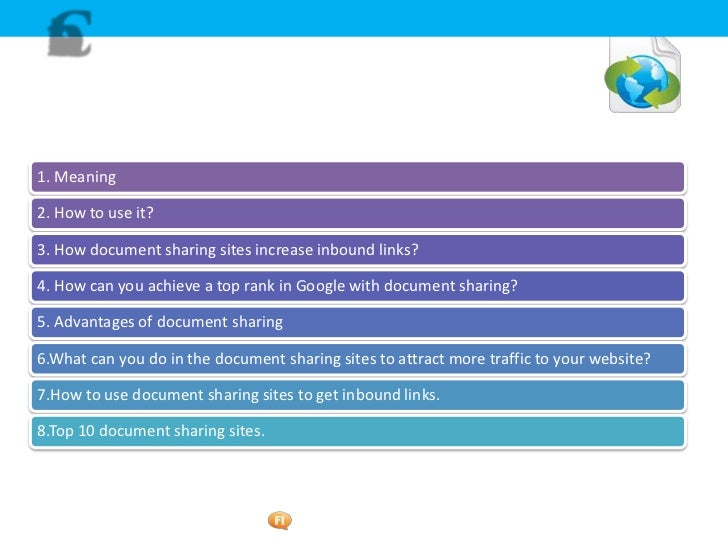 1. Meaning

2. How to use it?

3. How document sharing sites increase inbound links?

4. How can you achieve a top rank in Google with document sharing?

5. Advantages of document sharing

6.What can you do in the document sharing sites to attract more traffic to your website?

7.How to use document sharing sites to get inbound links.

8.Top 10 document sharing sites.

FI